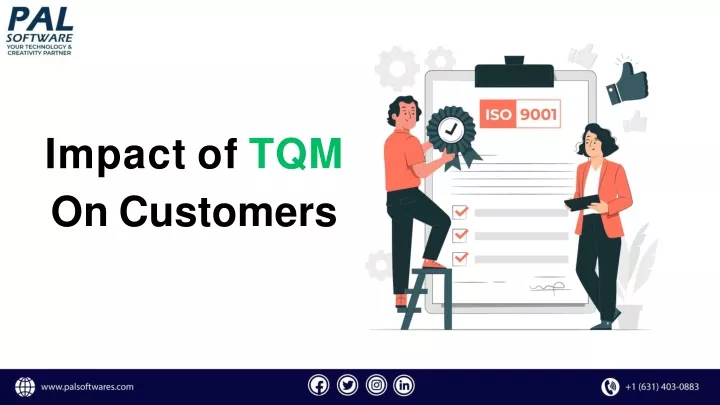 PAL SOFTWARE
YOUR TECHNOLOGY & CREATIVITY PARTNER

Impact of TQM On Customers

ISO 9001

www.palsoftwares.com

+1 (631) 403-0883